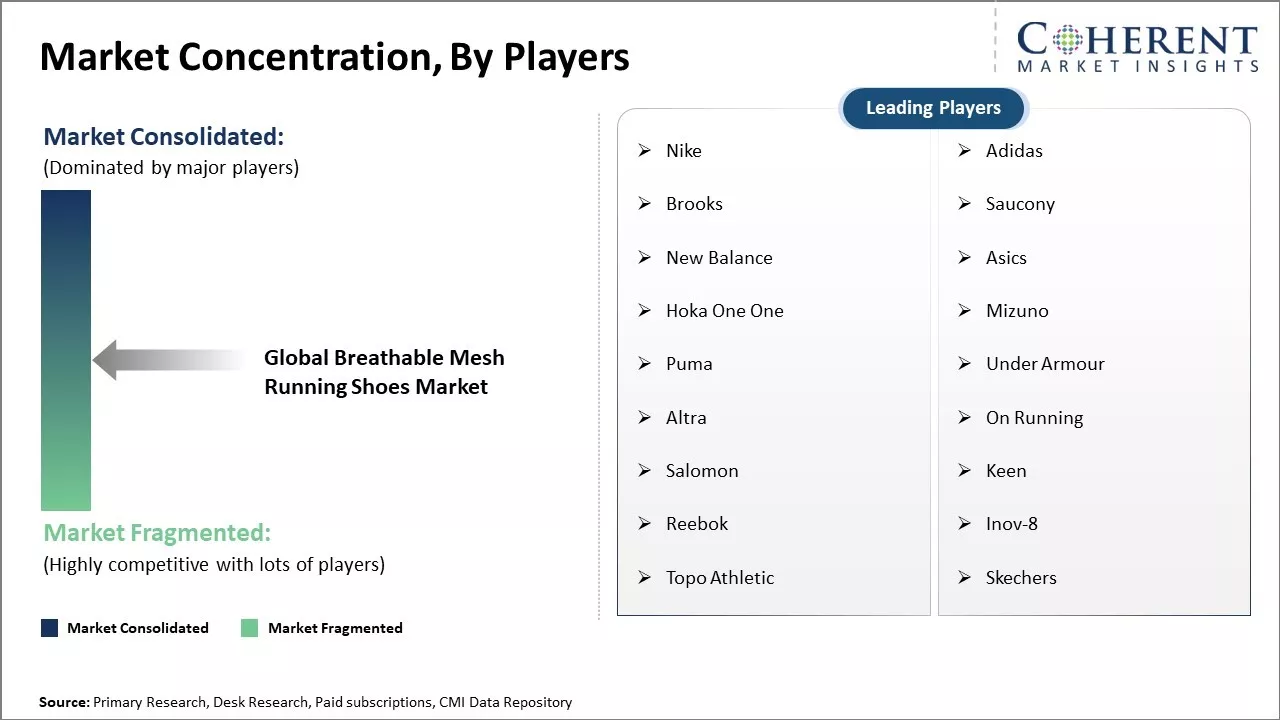 Market Concentration, By Players

COHERENT
MARKET INSIGHTS

Market Consolidated:
(Dominated by major players)

Global Breathable Mesh Running Shoes Market

Market Fragmented:
(Highly competitive with lots of players)

Market Consolidated
Market Fragmented

Leading Players

➢ Nike
➢ Brooks
➢ New Balance
➢ Hoka One One
➢ Puma
➢ Altra
➢ Salomon
➢ Reebok
➢ Topo Athletic

➢ Adidas
➢ Saucony
➢ Asics
➢ Mizuno
➢ Under Armour
➢ On Running
➢ Keen
➢ Inov-8
➢ Skechers

Source: Primary Research, Desk Research, Paid subscriptions, CMI Data Repository